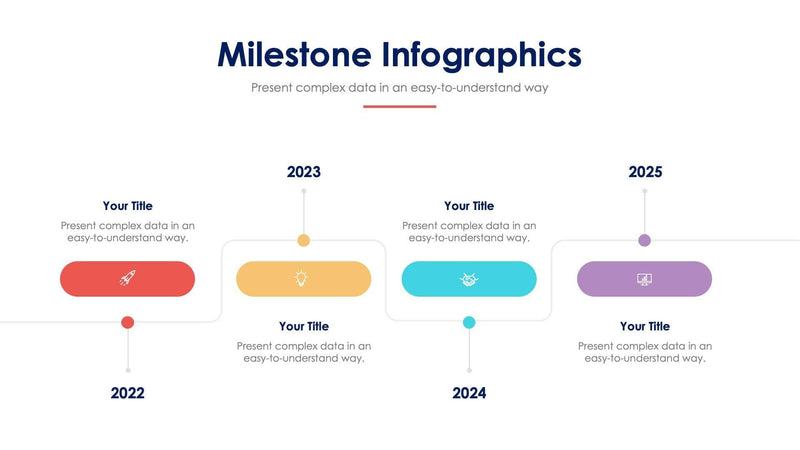 Milestone Infographics

Present complex data in an easy-to-understand way

Your Title

Present complex data in an easy-to-understand way.

2022

2023

Your Title

Present complex data in an easy-to-understand way.

Your Title

Present complex data in an easy-to-understand way.

2024

2025

Your Title

Present complex data in an easy-to-understand way.